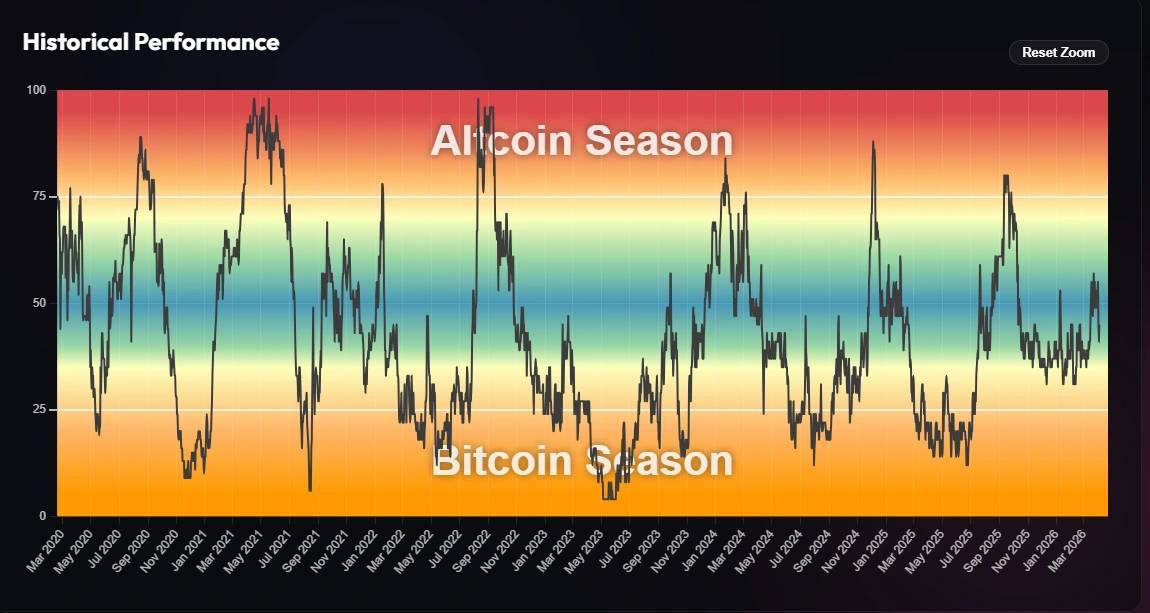 Historical Performance

Reset Zoom

100
75
50
25
0

Altcoin Season

Bitcoin Season

Mar 2020
May 2020
Jul 2020
Sep 2020
Nov 2020
Jan 2021
Mar 2021
May 2021
Jul 2021
Sep 2021
Nov 2021
Jan 2022
Mar 2022
May 2022
Jul 2022
Sep 2022
Nov 2022
Jan 2023
Mar 2023
May 2023
Jul 2023
Sep 2023
Nov 2023
Jan 2024
Mar 2024
May 2024
Jul 2024
Sep 2024
Nov 2024
Jan 2025
Mar 2025
May 2025
Jul 2025
Sep 2025
Nov 2025
Jan 2026
Mar 2026